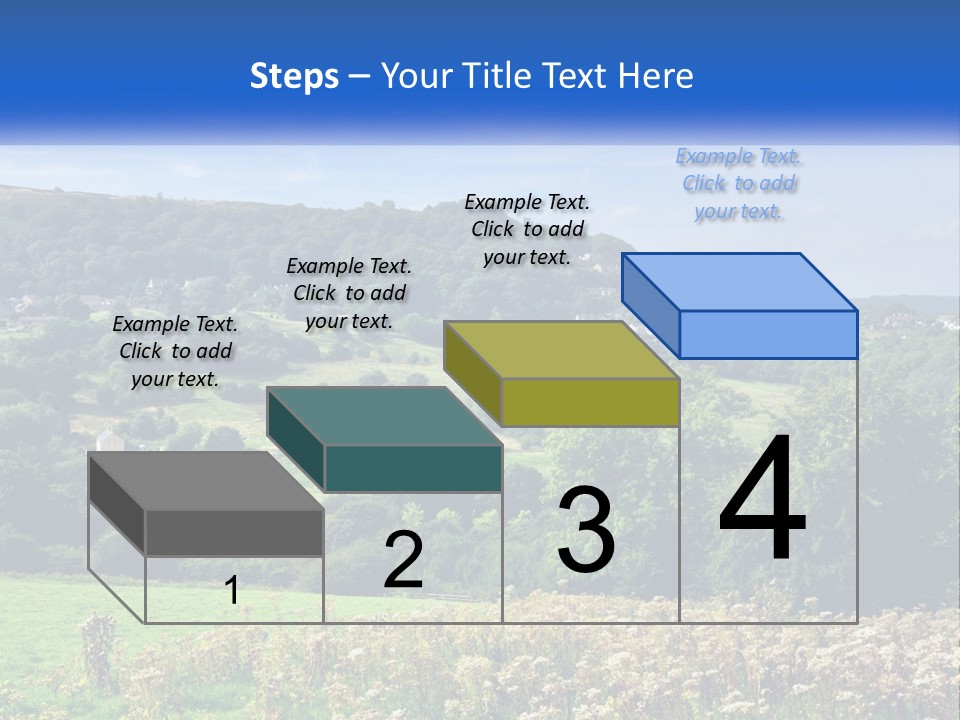 Steps – Your Title Text Here

Example Text. Click to add your text.

Example Text. Click to add your text.

Example Text. Click to add your text.

Example Text. Click to add your text.

1

2

3

4